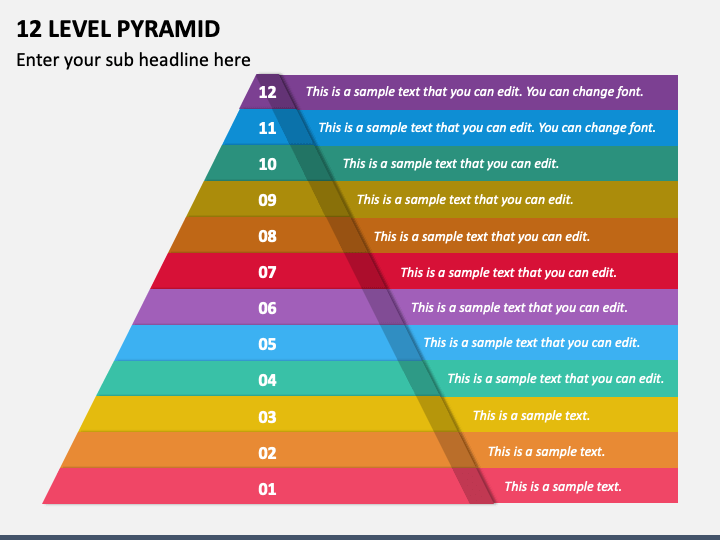 12 LEVEL PYRAMID

Enter your sub headline here

12 This is a sample text that you can edit. You can change font.

11 This is a sample text that you can edit. You can change font.

10 This is a sample text that you can edit.

09 This is a sample text that you can edit.

08 This is a sample text that you can edit.

07 This is a sample text that you can edit.

06 This is a sample text that you can edit.

05 This is a sample text that you can edit.

04 This is a sample text that you can edit.

03 This is a sample text.

02 This is a sample text.

01 This is a sample text.